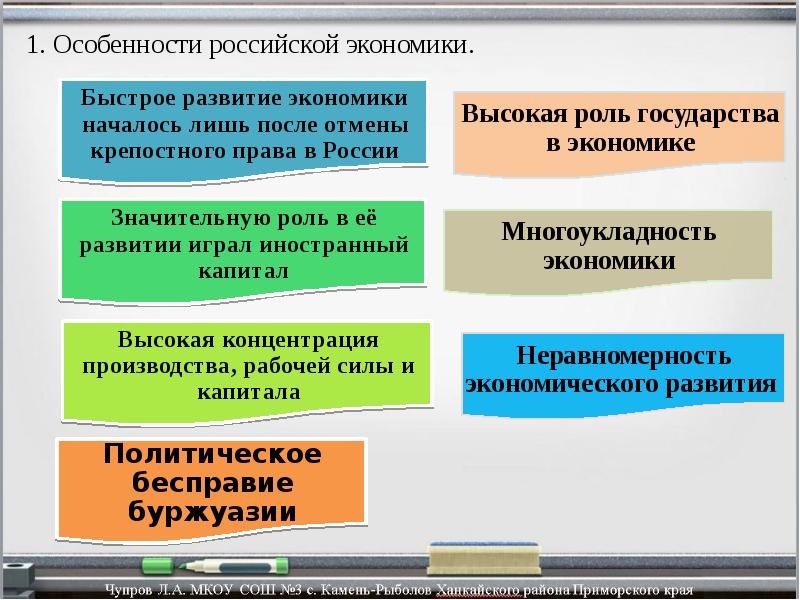 1. Особенности российской экономики.

Быстрое развитие экономики началось лишь после отмены крепостного права в России

Значительную роль в её развитии играл иностранный капитал

Высокая концентрация производства, рабочей силы и капитала

Политическое бесправие буржуазии

Высокая роль государства в экономике

Многоукладность экономики

Неравномерность экономического развития

Чупров Л.А. МКОУ СОШ №3 с. Камень-Рыболов Ханкайского района Приморского края